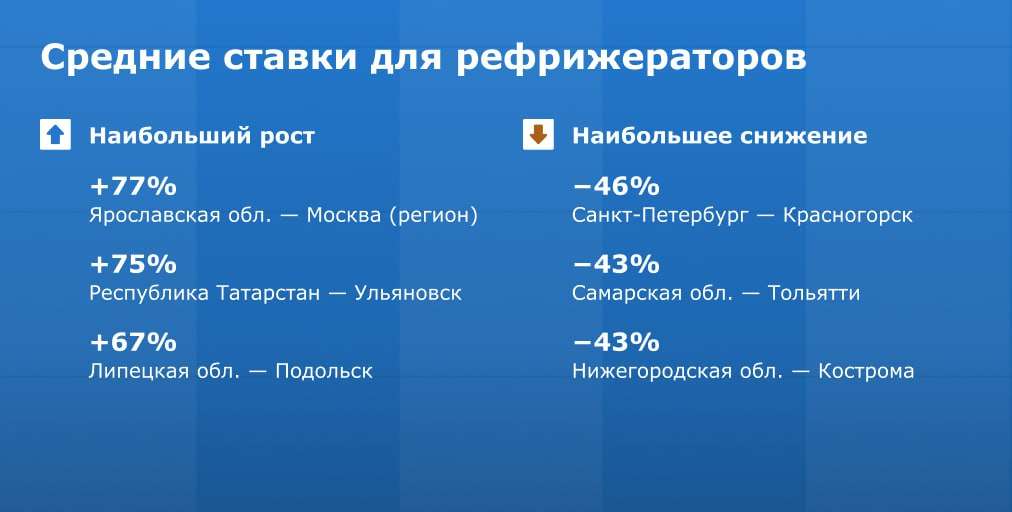 Средние ставки для рефрижераторов

Наибольший рост

+77%
Ярославская обл. — Москва (регион)

+75%
Республика Татарстан — Ульяновск

+67%
Липецкая обл. — Подольск

Наибольшее снижение

−46%
Санкт-Петербург — Красногорск

−43%
Самарская обл. — Тольятти

−43%
Нижегородская обл. — Кострома